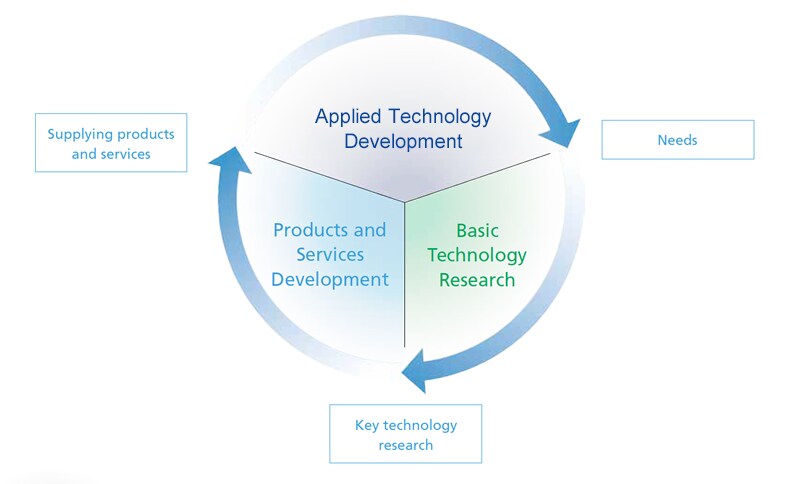 Supplying products and services

Applied Technology Development

Needs

Products and Services Development

Basic Technology Research

Key technology research